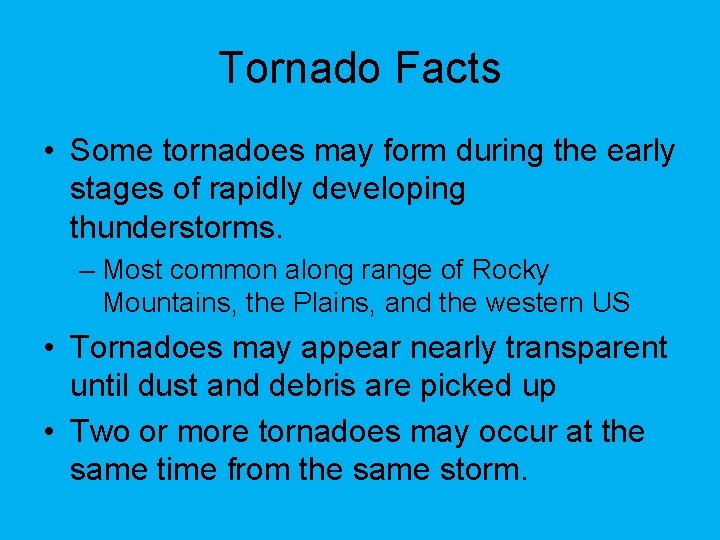 Tornado Facts

• Some tornadoes may form during the early stages of rapidly developing thunderstorms.

– Most common along range of Rocky Mountains, the Plains, and the western US

• Tornadoes may appear nearly transparent until dust and debris are picked up

• Two or more tornadoes may occur at the same time from the same storm.